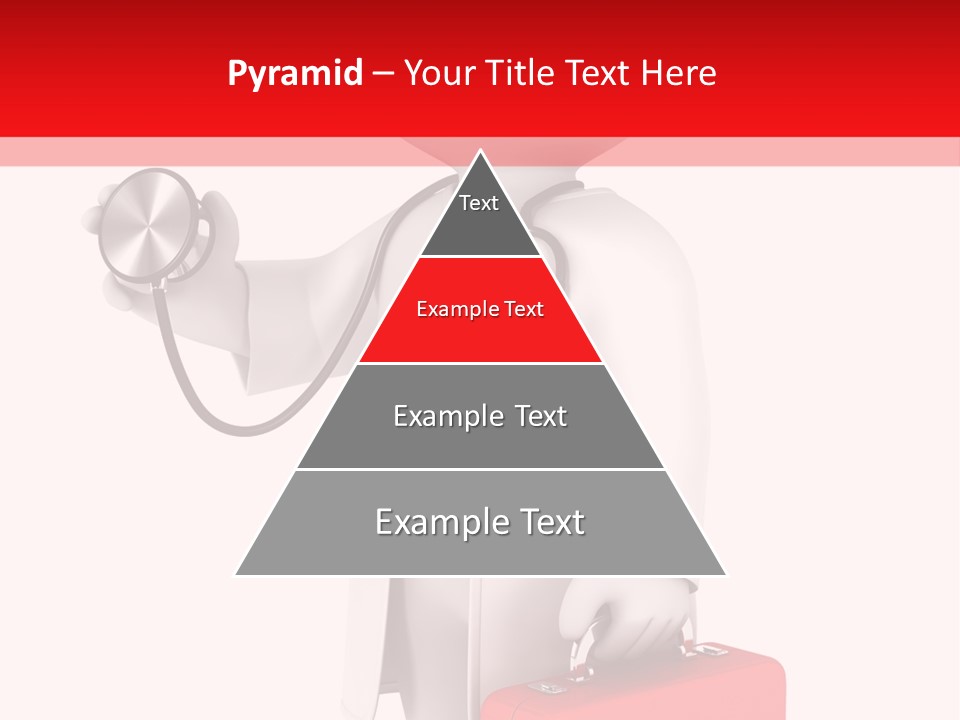 Pyramid – Your Title Text Here

Text

Example Text

Example Text

Example Text